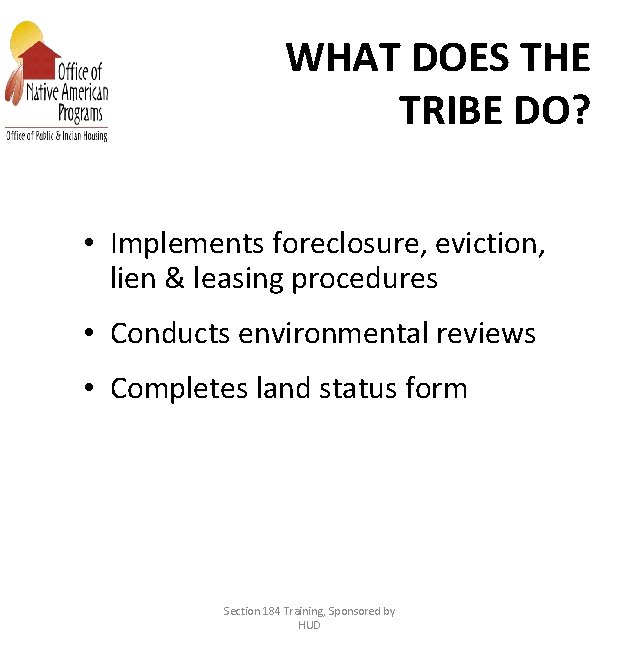 Office of
Native American
Programs
Office of Public & Indian Housing

WHAT DOES THE TRIBE DO?

• Implements foreclosure, eviction, lien & leasing procedures
• Conducts environmental reviews
• Completes land status form

Section 184 Training, Sponsored by HUD